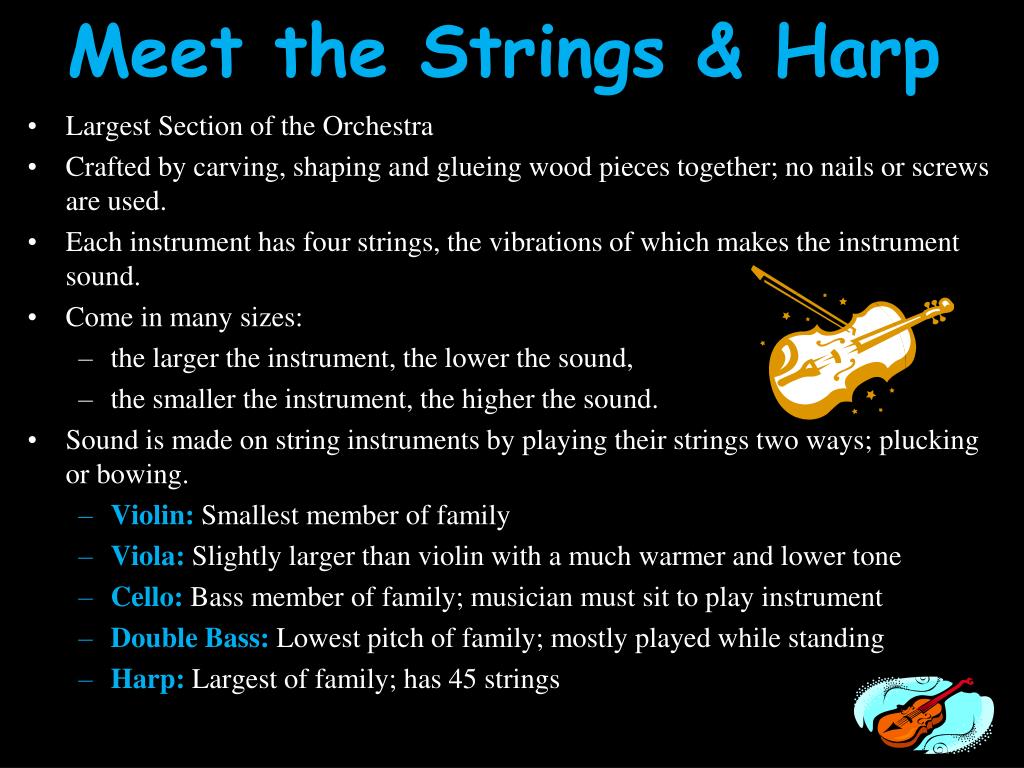 Meet the Strings & Harp

• Largest Section of the Orchestra
• Crafted by carving, shaping and glueing wood pieces together; no nails or screws are used.
• Each instrument has four strings, the vibrations of which makes the instrument sound.
• Come in many sizes:
– the larger the instrument, the lower the sound,
– the smaller the instrument, the higher the sound.
• Sound is made on string instruments by playing their strings two ways; plucking or bowing.
– Violin: Smallest member of family
– Viola: Slightly larger than violin with a much warmer and lower tone
– Cello: Bass member of family; musician must sit to play instrument
– Double Bass: Lowest pitch of family; mostly played while standing
– Harp: Largest of family; has 45 strings